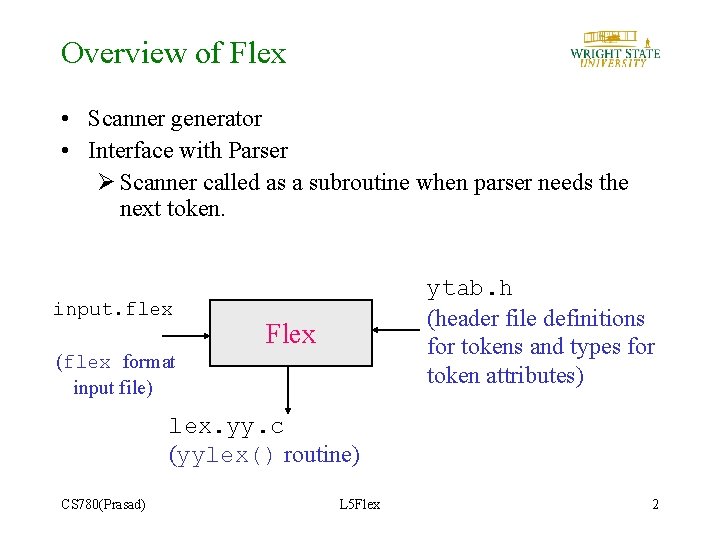 Overview of Flex

WRIGHT STATE UNIVERSITY

• Scanner generator
• Interface with Parser
  ➢ Scanner called as a subroutine when parser needs the next token.

input.flex

(flex format input file)

Flex

ytab.h
(header file definitions for tokens and types for token attributes)

lex.yy.c
(yylex() routine)

CS780(Prasad)

L5Flex

2